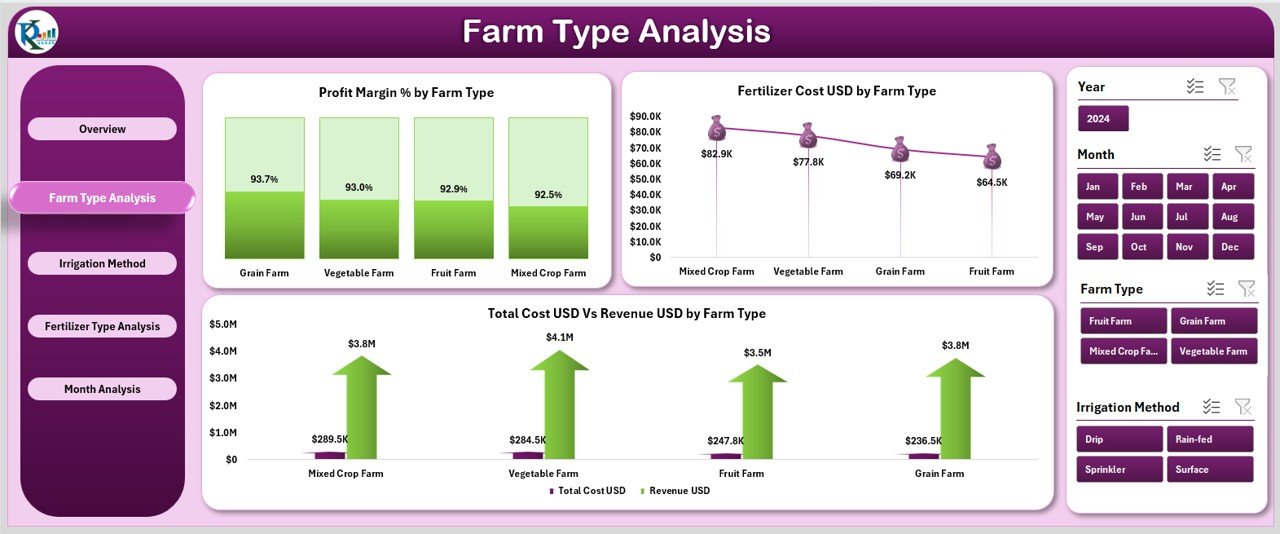 Farm Type Analysis

Overview

Farm Type Analysis

Irrigation Method

Fertilizer Type Analysis

Month Analysis

Profit Margin % by Farm Type

93.7%
93.0%
92.9%
92.5%

Grain Farm
Vegetable Farm
Fruit Farm
Mixed Crop Farm

Fertilizer Cost USD by Farm Type

$90.0K
$80.0K
$70.0K
$60.0K
$50.0K
$40.0K
$30.0K
$20.0K
$10.0K
$0

$82.9K
$77.8K
$69.2K
$64.5K

Mixed Crop Farm
Vegetable Farm
Grain Farm
Fruit Farm

Total Cost USD Vs Revenue USD by Farm Type

$5.0M
$4.0M
$3.0M
$2.0M
$1.0M
$0

$3.8M
$4.1M
$3.5M
$3.8M
$289.5K
$284.5K
$247.8K
$236.5K

Mixed Crop Farm
Vegetable Farm
Fruit Farm
Grain Farm

Total Cost USD
Revenue USD

Year

2024

Month

Jan
Feb
Mar
Apr
May
Jun
Jul
Aug
Sep
Oct
Nov
Dec

Farm Type

Fruit Farm
Grain Farm
Mixed Crop Fa...
Vegetable Farm

Irrigation Method

Drip
Rain-fed
Sprinkler
Surface